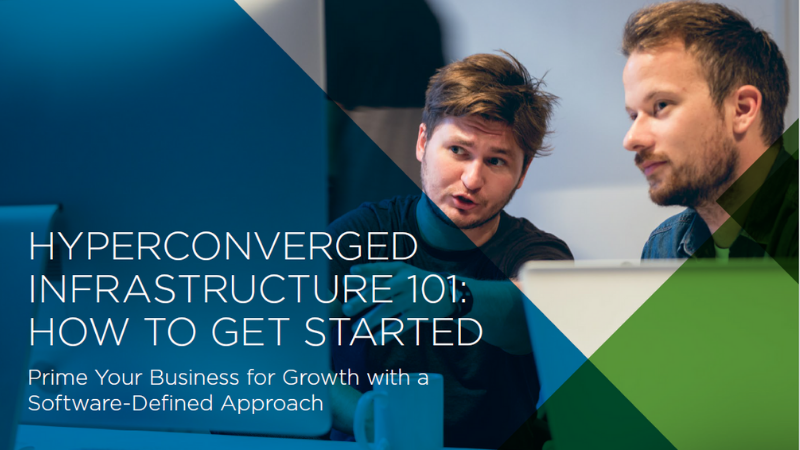 HYPERCONVERGED INFRASTRUCTURE 101: HOW TO GET STARTED

Prime Your Business for Growth with a Software-Defined Approach